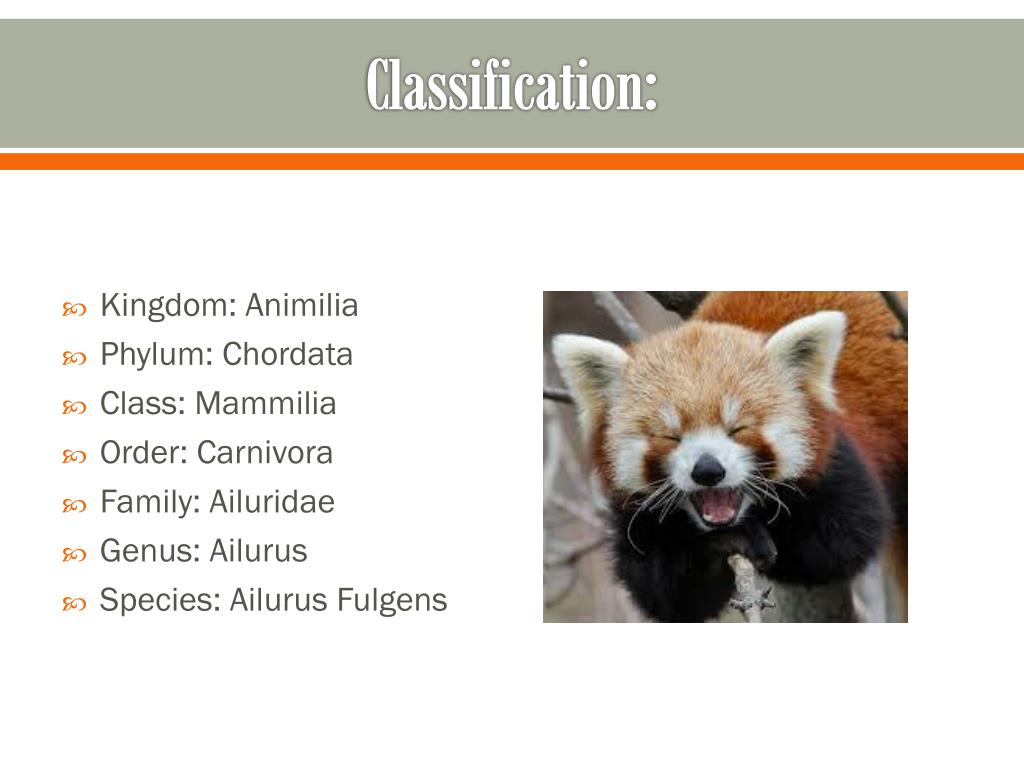 Classification:

Kingdom: Animilia
Phylum: Chordata
Class: Mammilia
Order: Carnivora
Family: Ailuridae
Genus: Ailurus
Species: Ailurus Fulgens